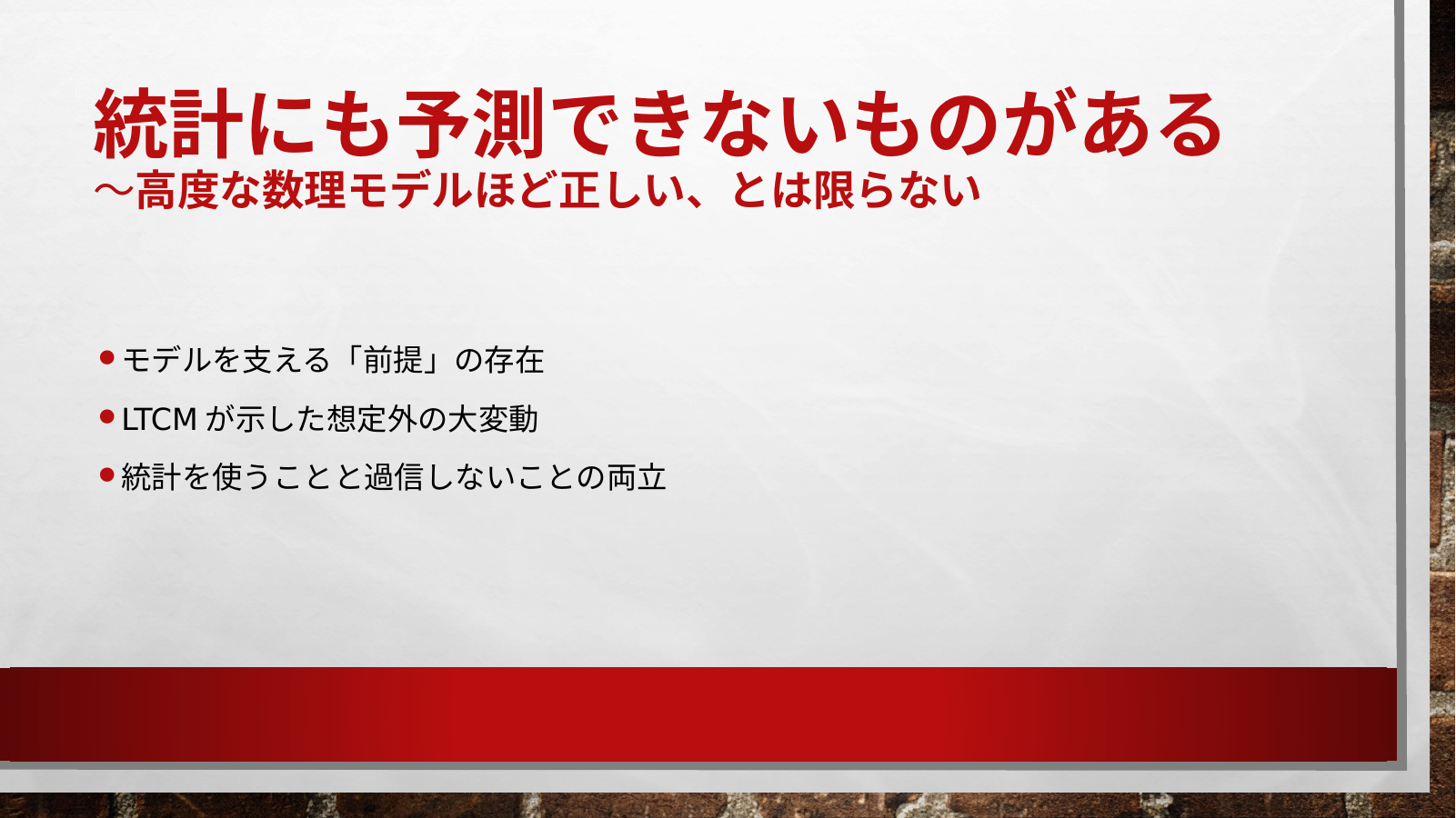 統計にも予測できないものがある
～高度な数理モデルほど正しい、とは限らない

• モデルを支える「前提」の存在
• LTCM が示した想定外の大変動
• 統計を使うことと過信しないことの両立